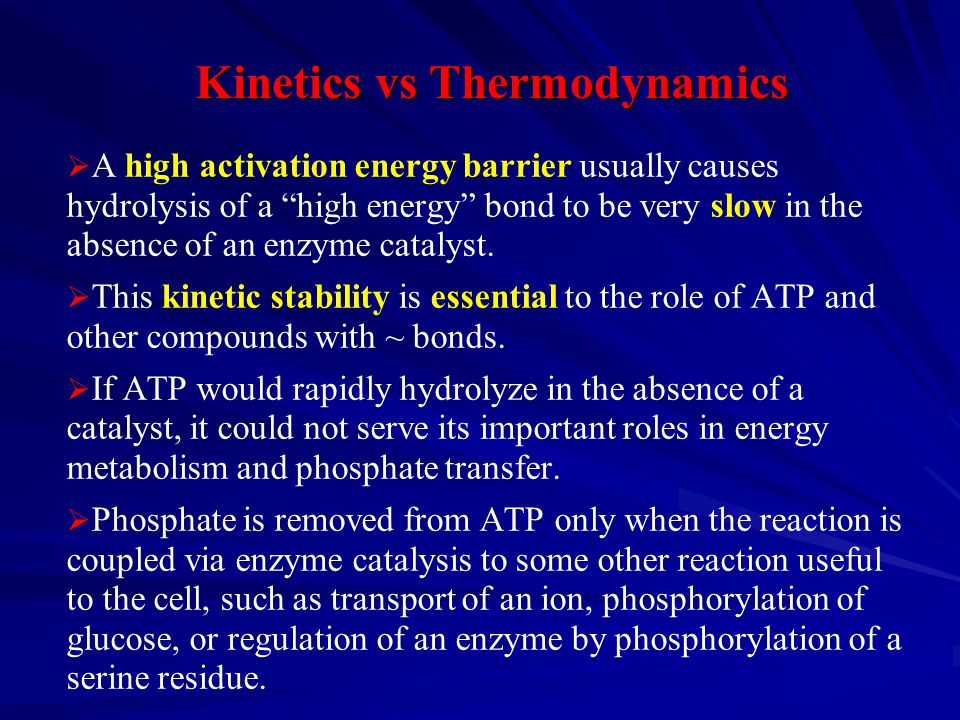 Kinetics vs Thermodynamics

➢A high activation energy barrier usually causes hydrolysis of a “high energy” bond to be very slow in the absence of an enzyme catalyst.

➢This kinetic stability is essential to the role of ATP and other compounds with ~ bonds.

➢If ATP would rapidly hydrolyze in the absence of a catalyst, it could not serve its important roles in energy metabolism and phosphate transfer.

➢Phosphate is removed from ATP only when the reaction is coupled via enzyme catalysis to some other reaction useful to the cell, such as transport of an ion, phosphorylation of glucose, or regulation of an enzyme by phosphorylation of a serine residue.